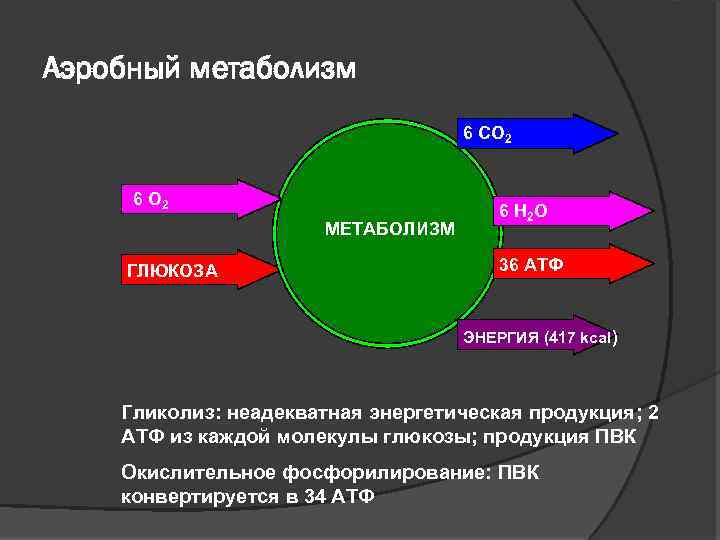 Аэробный метаболизм

6 $O_2$

ГЛЮКОЗА

МЕТАБОЛИЗМ

6 $CO_2$

6 $H_2O$

36 АТФ

ЭНЕРГИЯ (417 kcal)

Гликолиз: неадекватная энергетическая продукция; 2 АТФ из каждой молекулы глюкозы; продукция ПВК

Окислительное фосфорилирование: ПВК конвертируется в 34 АТФ